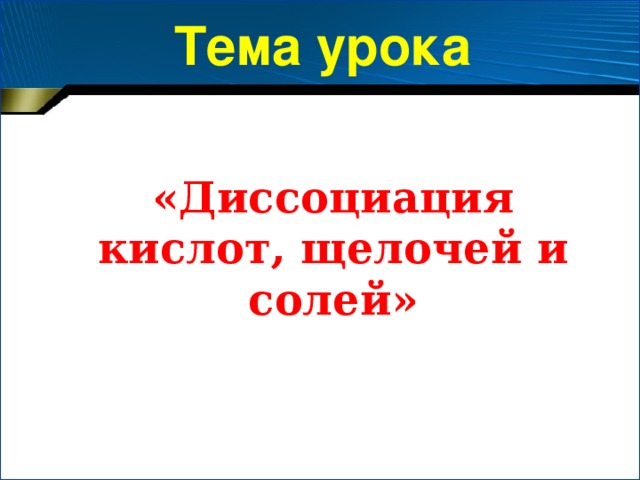 Тема урока

«Диссоциация кислот, щелочей и солей»